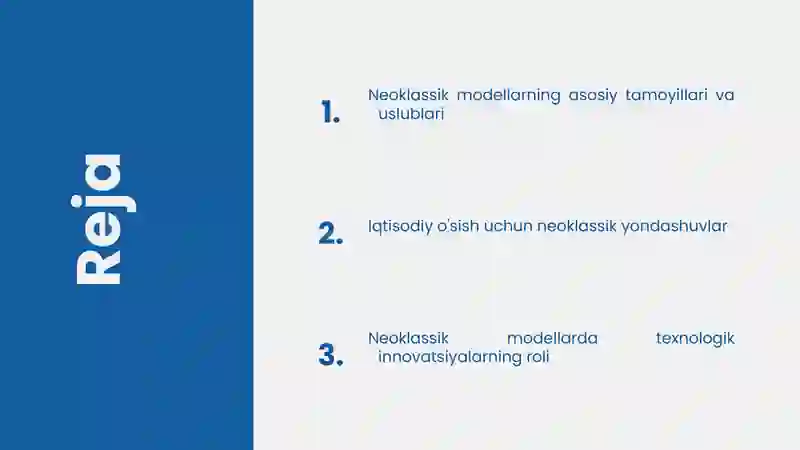 Reja

1. Neoklassik modellarning asosiy tamoyillari va uslublari

2. Iqtisodiy o'sish uchun neoklassik yondashuvlar

3. Neoklassik modellarda texnologik innovatsiyalarning roli